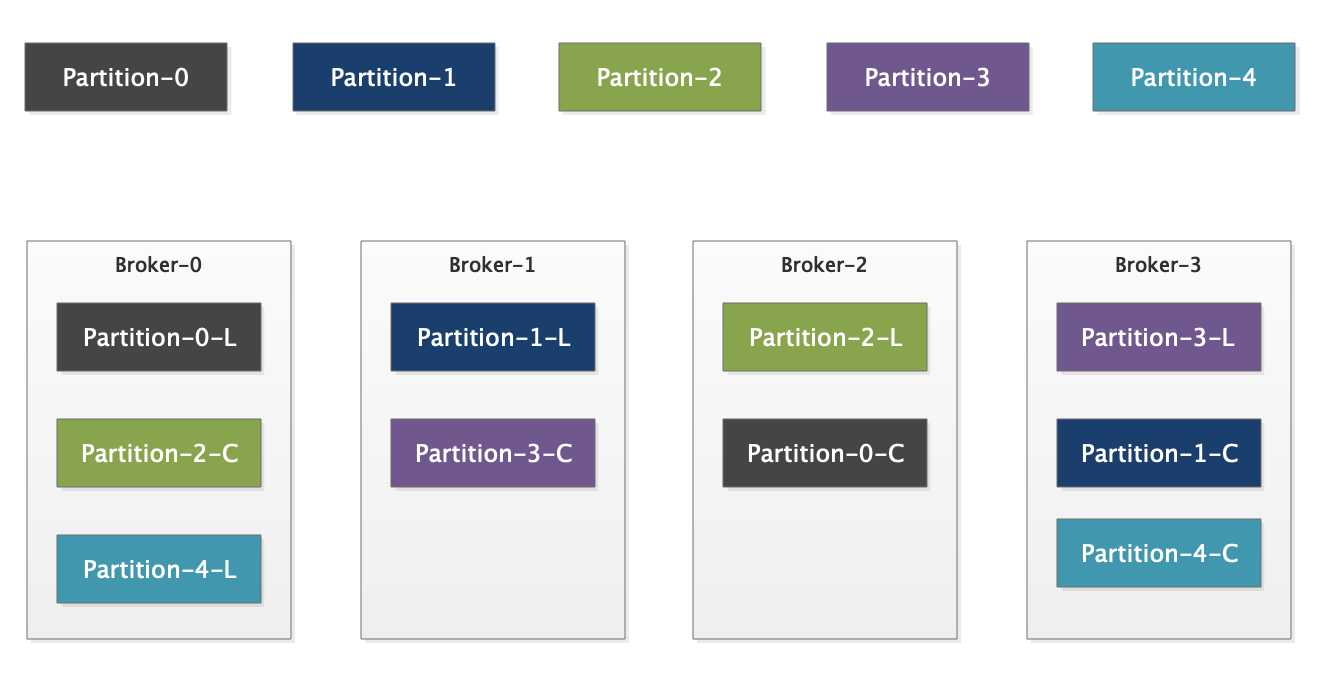 Partition-0
Partition-1
Partition-2
Partition-3
Partition-4

Broker-0
Partition-0-L
Partition-2-C
Partition-4-L

Broker-1
Partition-1-L
Partition-3-C

Broker-2
Partition-2-L
Partition-0-C

Broker-3
Partition-3-L
Partition-1-C
Partition-4-C